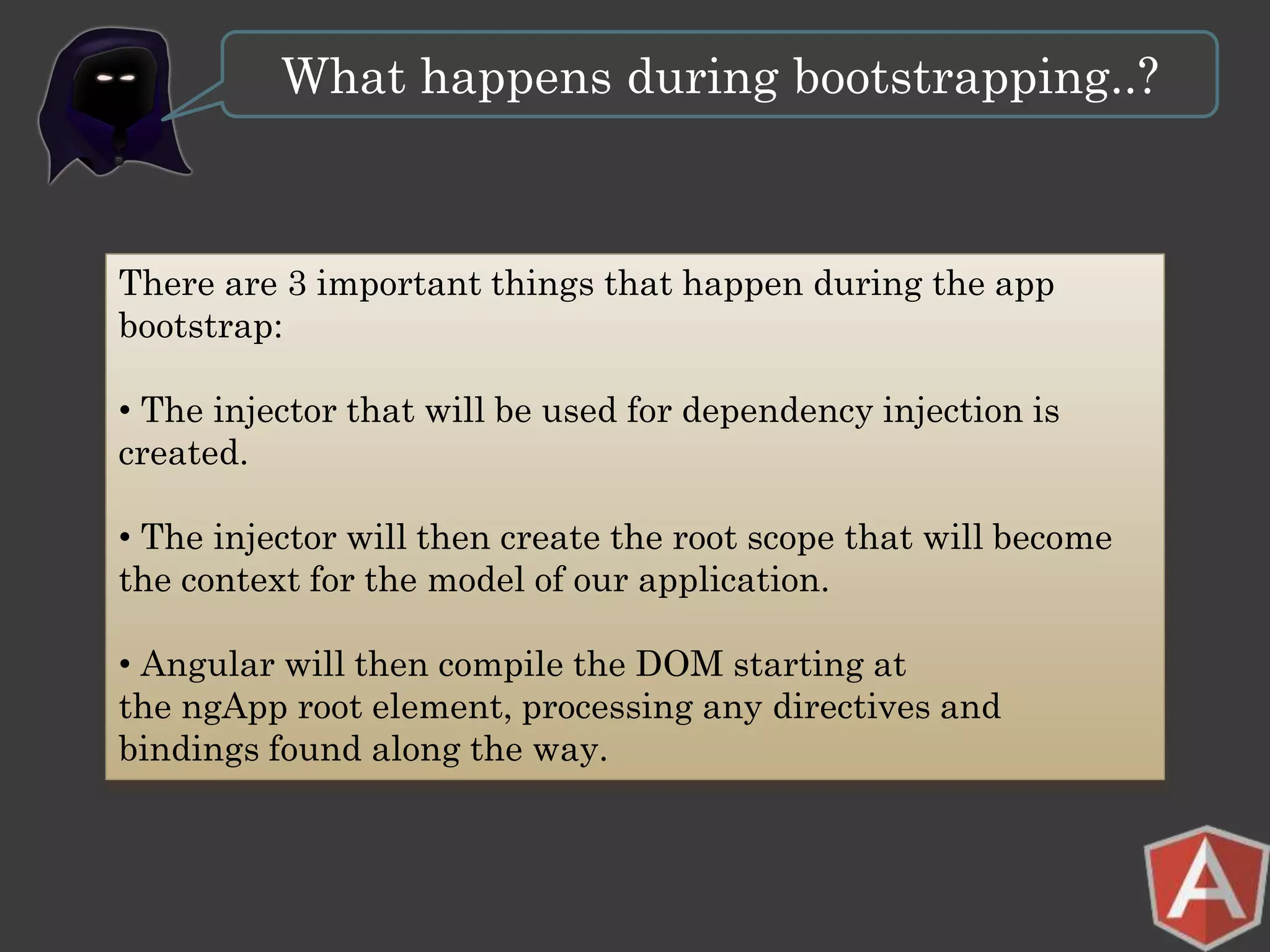 What happens during bootstrapping..?

There are 3 important things that happen during the app bootstrap:

• The injector that will be used for dependency injection is created.

• The injector will then create the root scope that will become the context for the model of our application.

• Angular will then compile the DOM starting at the ngApp root element, processing any directives and bindings found along the way.

A